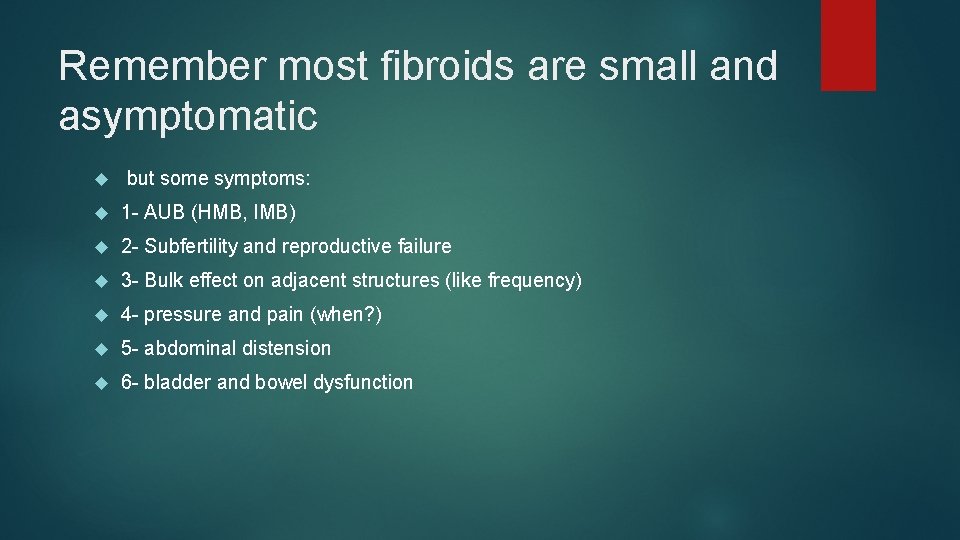 Remember most fibroids are small and asymptomatic

but some symptoms:

1- AUB (HMB, IMB)

2- Subfertility and reproductive failure

3- Bulk effect on adjacent structures (like frequency)

4- pressure and pain (when?)

5- abdominal distension

6- bladder and bowel dysfunction